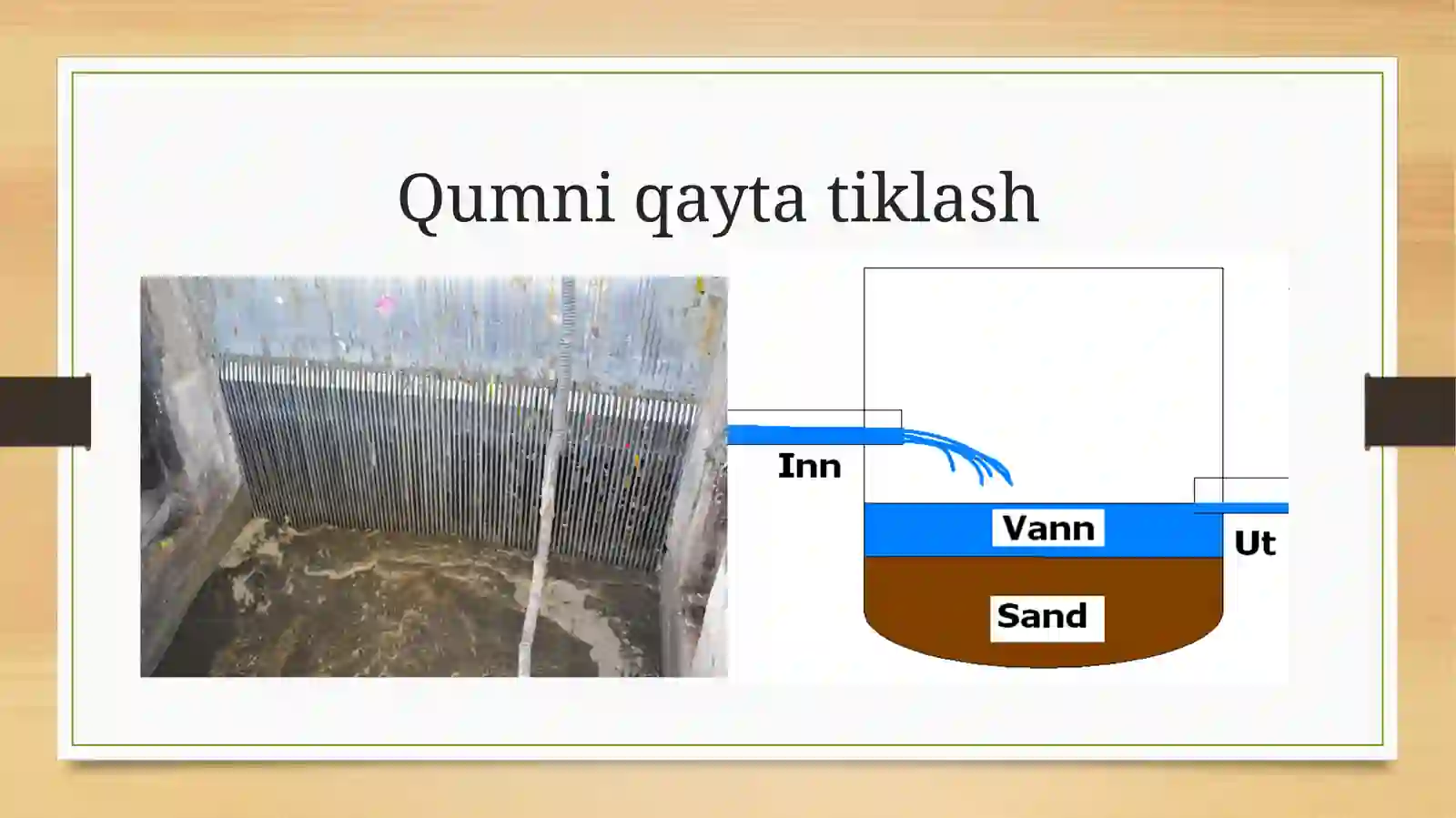 Qumni qayta tiklash

Inn

Vann

Ut

Sand